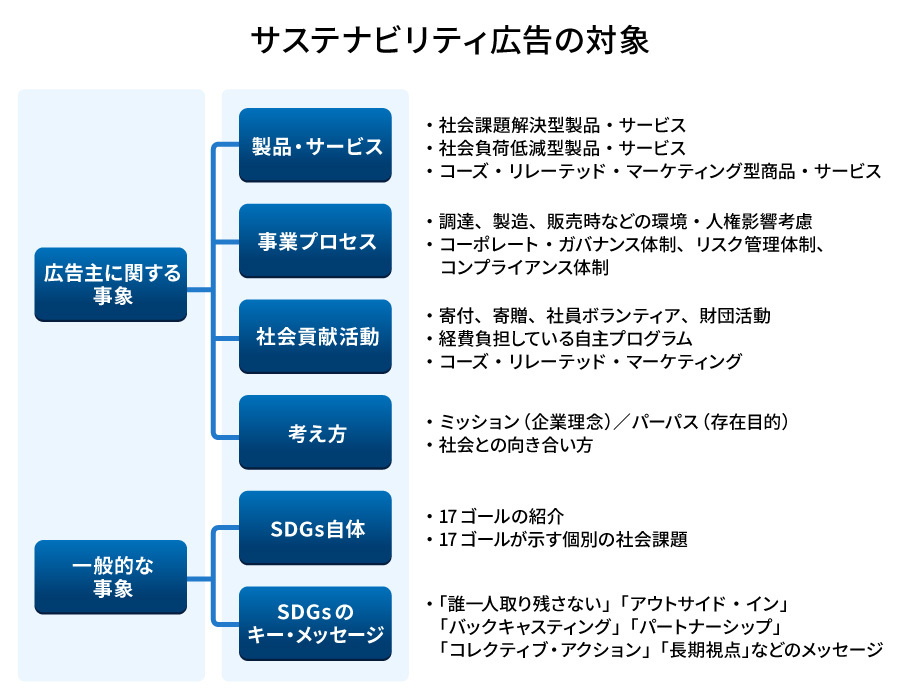 サステナビリティ広告の対象

広告主に関する事象

製品・サービス

・社会課題解決型製品・サービス
・社会負荷低減型製品・サービス
・コーズ・リレーテッド・マーケティング型商品・サービス

事業プロセス

・調達、製造、販売時などの環境・人権影響考慮
・コーポレート・ガバナンス体制、リスク管理体制、コンプライアンス体制

社会貢献活動

・寄付、寄贈、社員ボランティア、財団活動
・経費負担している自主プログラム
・コーズ・リレーテッド・マーケティング

考え方

・ミッション（企業理念）／パーパス（存在目的）
・社会との向き合い方

一般的な事象

SDGs自体

・17ゴールの紹介
・17ゴールが示す個別の社会課題

SDGsのキー・メッセージ

・「誰一人取り残さない」「アウトサイド・イン」「バックキャスティング」「パートナーシップ」「コレクティブ・アクション」「長期視点」などのメッセージ